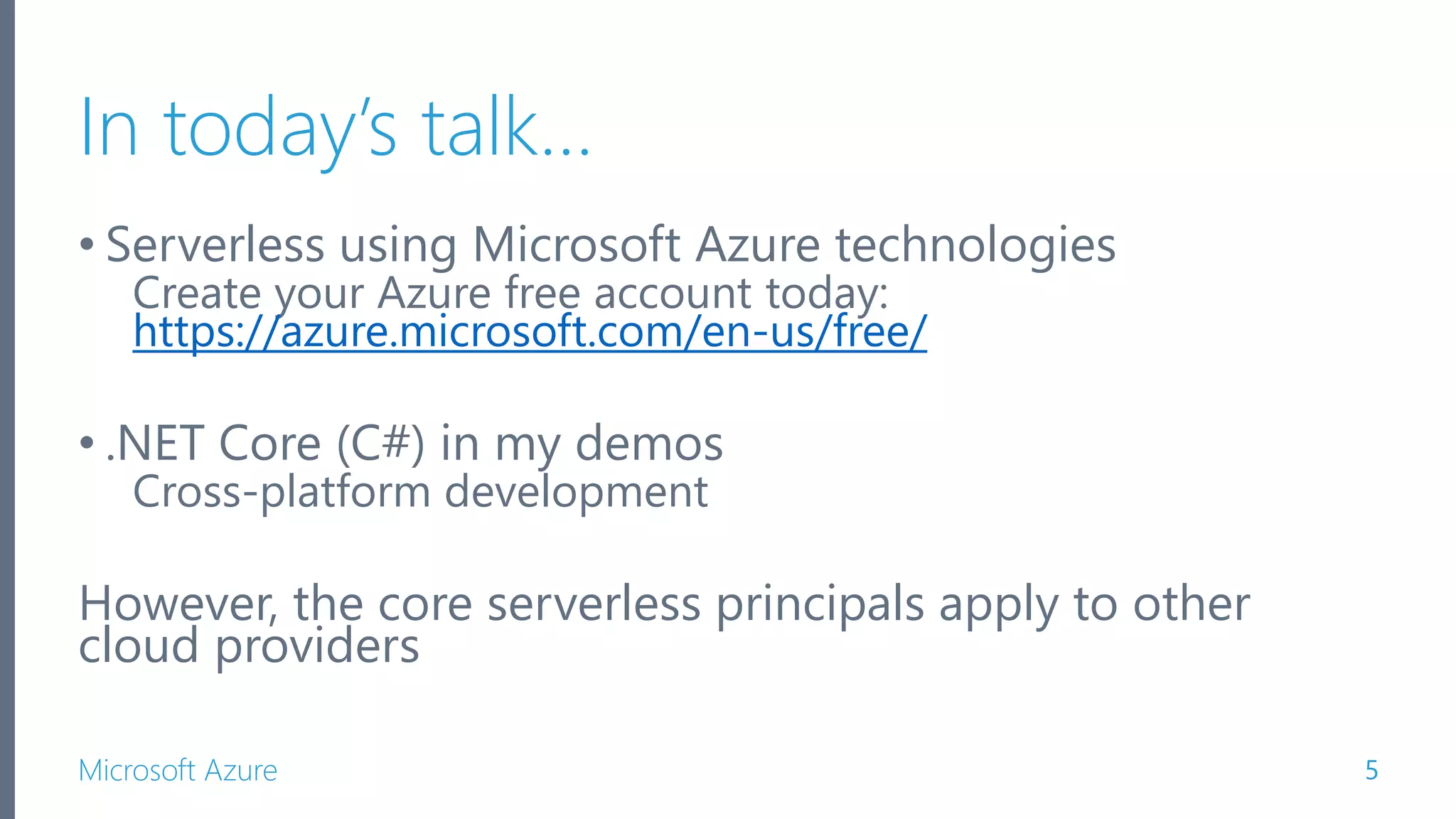 In today's talk…

• Serverless using Microsoft Azure technologies
Create your Azure free account today: https://azure.microsoft.com/en-us/free/

• .NET Core (C#) in my demos
Cross-platform development

However, the core serverless principals apply to other cloud providers

Microsoft Azure

5